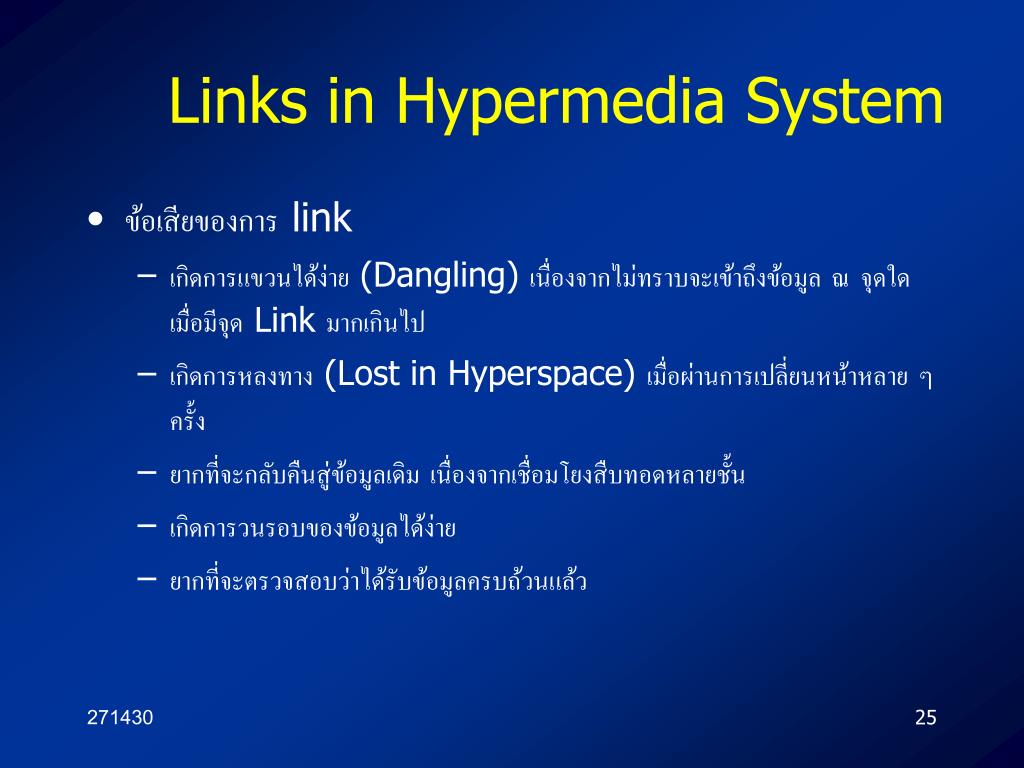 Links in Hypermedia System

• ข้อเสียของการ link

– เกิดการแขวนได้ง่าย (Dangling) เนื่องจากไม่ทราบจะเข้าถึงข้อมูล ณ จุดใด เมื่อมีจุด Link มากเกินไป

– เกิดการหลงทาง (Lost in Hyperspace) เมื่อผ่านการเปลี่ยนหน้าหลาย ๆ ครั้ง

– ยากที่จะกลับคืนสู่ข้อมูลเดิม เนื่องจากเชื่อมโยงสืบทอดหลายชั้น

– เกิดการวนรอบของข้อมูลได้ง่าย

– ยากที่จะตรวจสอบว่าได้รับข้อมูลครบถ้วนแล้ว

271430

25